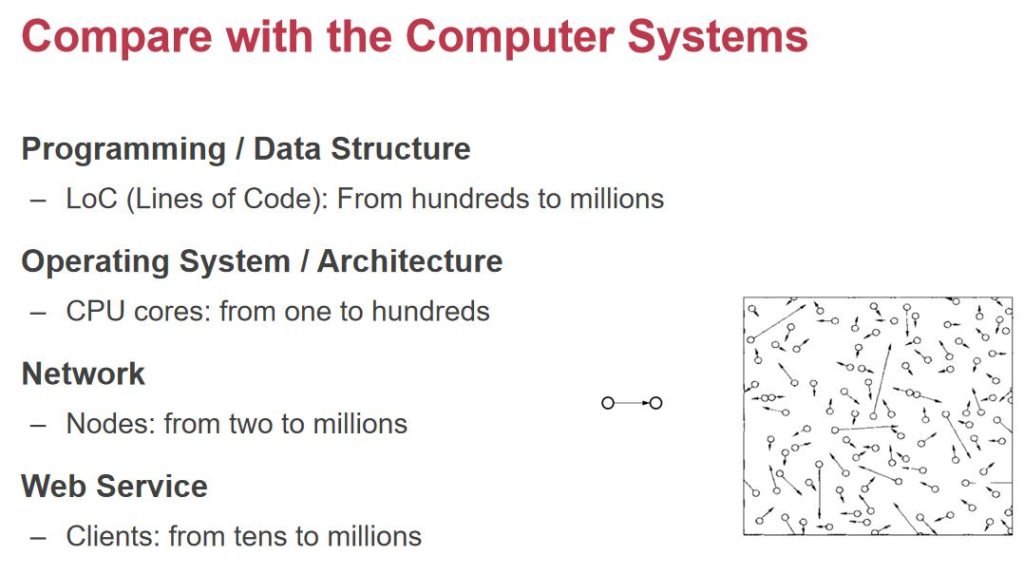 Compare with the Computer Systems

Programming / Data Structure

– LoC (Lines of Code): From hundreds to millions

Operating System / Architecture

– CPU cores: from one to hundreds

Network

– Nodes: from two to millions

Web Service

– Clients: from tens to millions